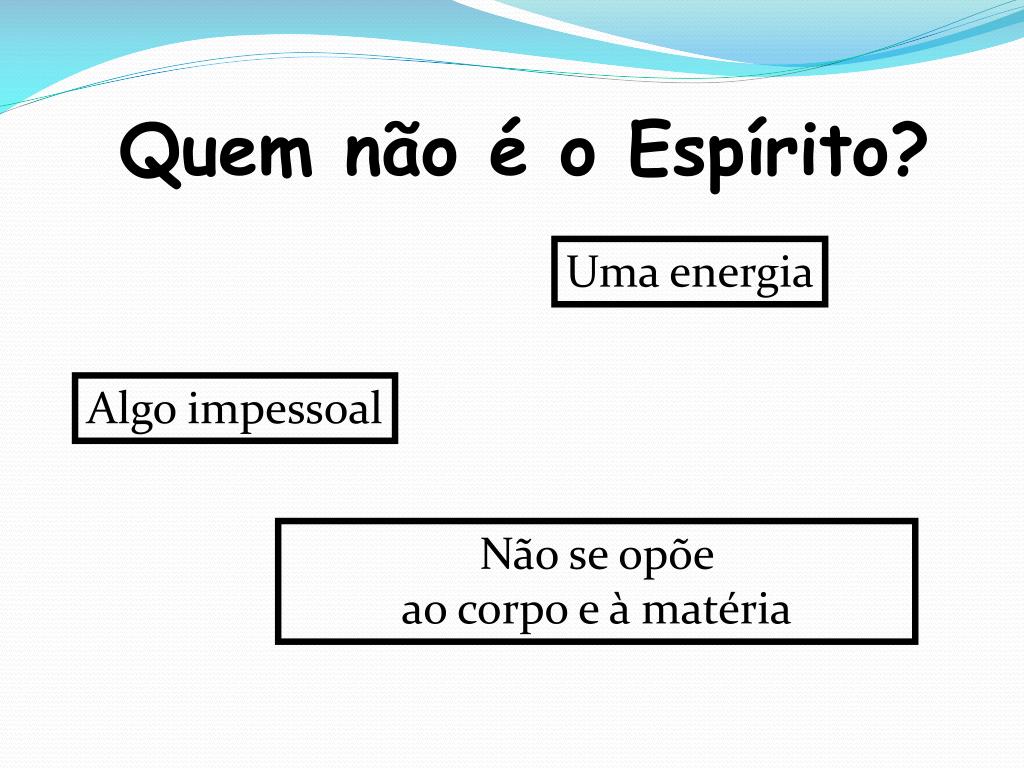 Quem não é o Espírito?

Uma energia

Algo impessoal

Não se opõe
ao corpo e à matéria